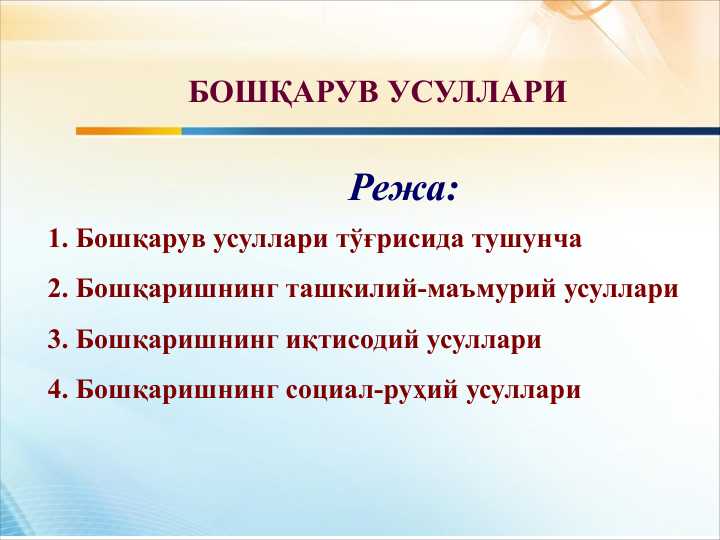 БОШҚАРУВ УСУЛЛАРИ

Режа:

1. Бошқарув усуллари тўғрисида тушунча

2. Бошқаришнинг ташкилий-маъмурий усуллари

3. Бошқаришнинг иқтисодий усуллари

4. Бошқаришнинг социал-руҳий усуллари